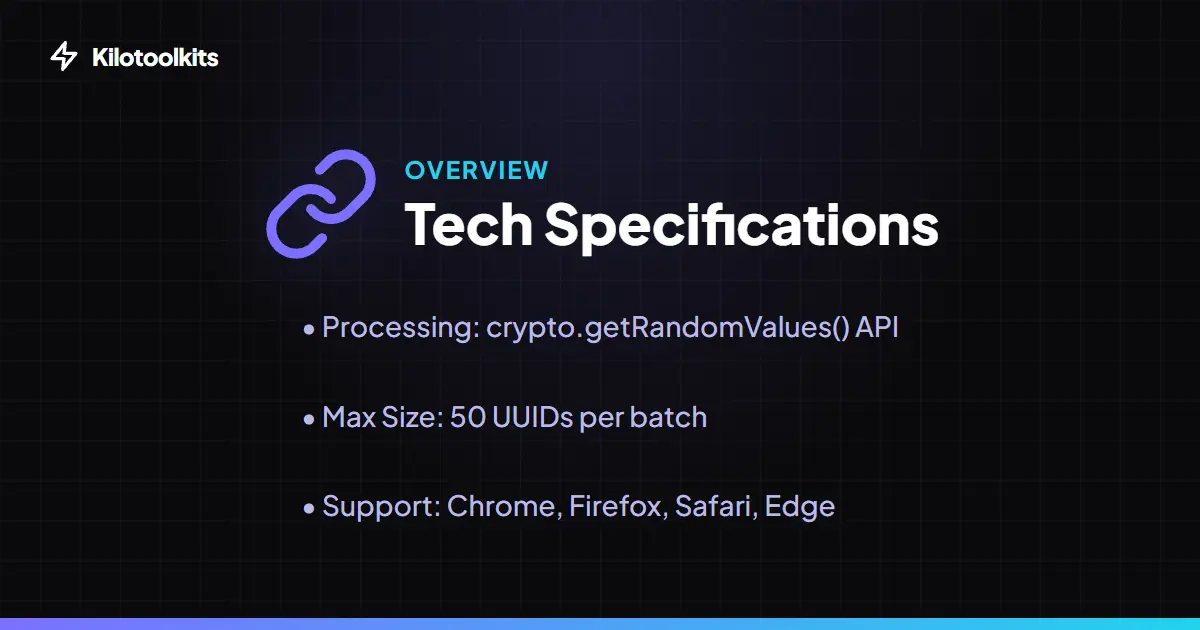 Kilotoolkits

OVERVIEW

Tech Specifications

• Processing: crypto.getRandomValues() API

• Max Size: 50 UUIDs per batch

• Support: Chrome, Firefox, Safari, Edge